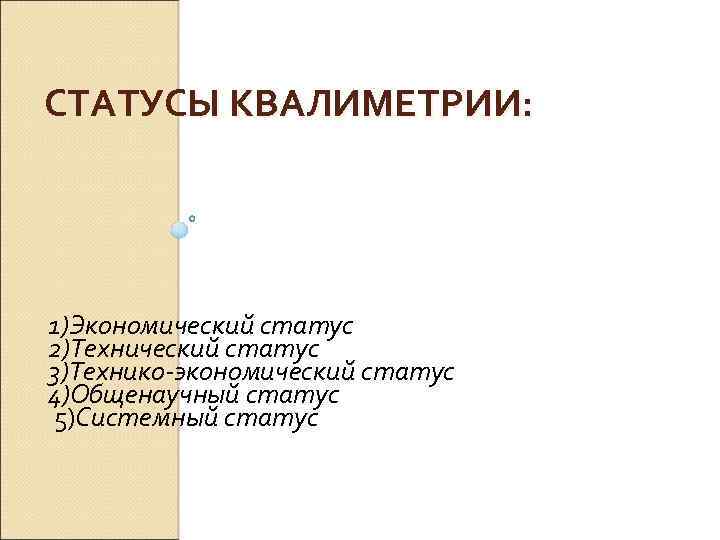 СТАТУСЫ КВАЛИМЕТРИИ:

1)Экономический статус
2)Технический статус
3)Технико-экономический статус
4)Общенаучный статус
5)Системный статус